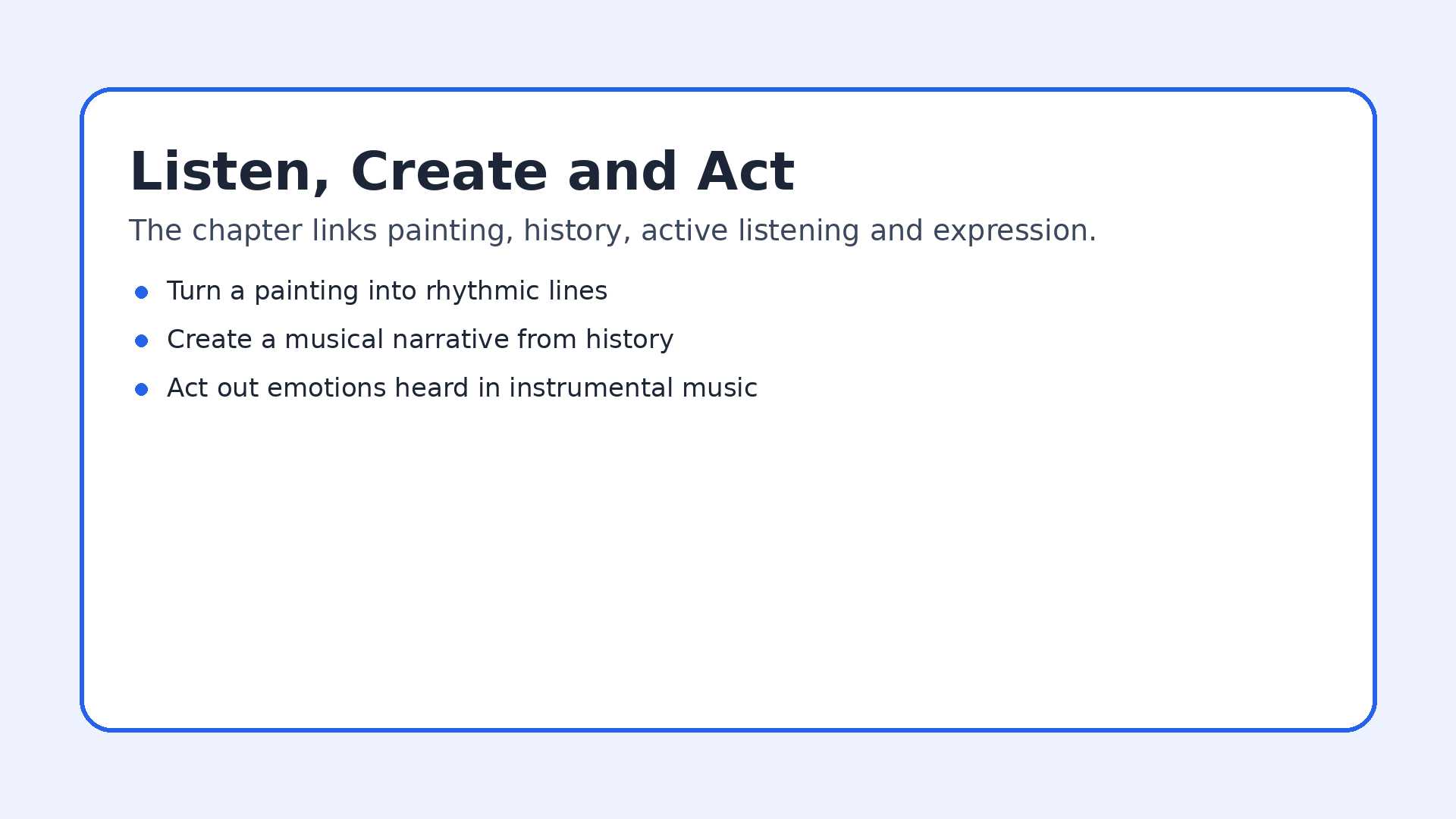 Listen, Create and Act

The chapter links painting, history, active listening and expression.

- Turn a painting into rhythmic lines
- Create a musical narrative from history
- Act out emotions heard in instrumental music